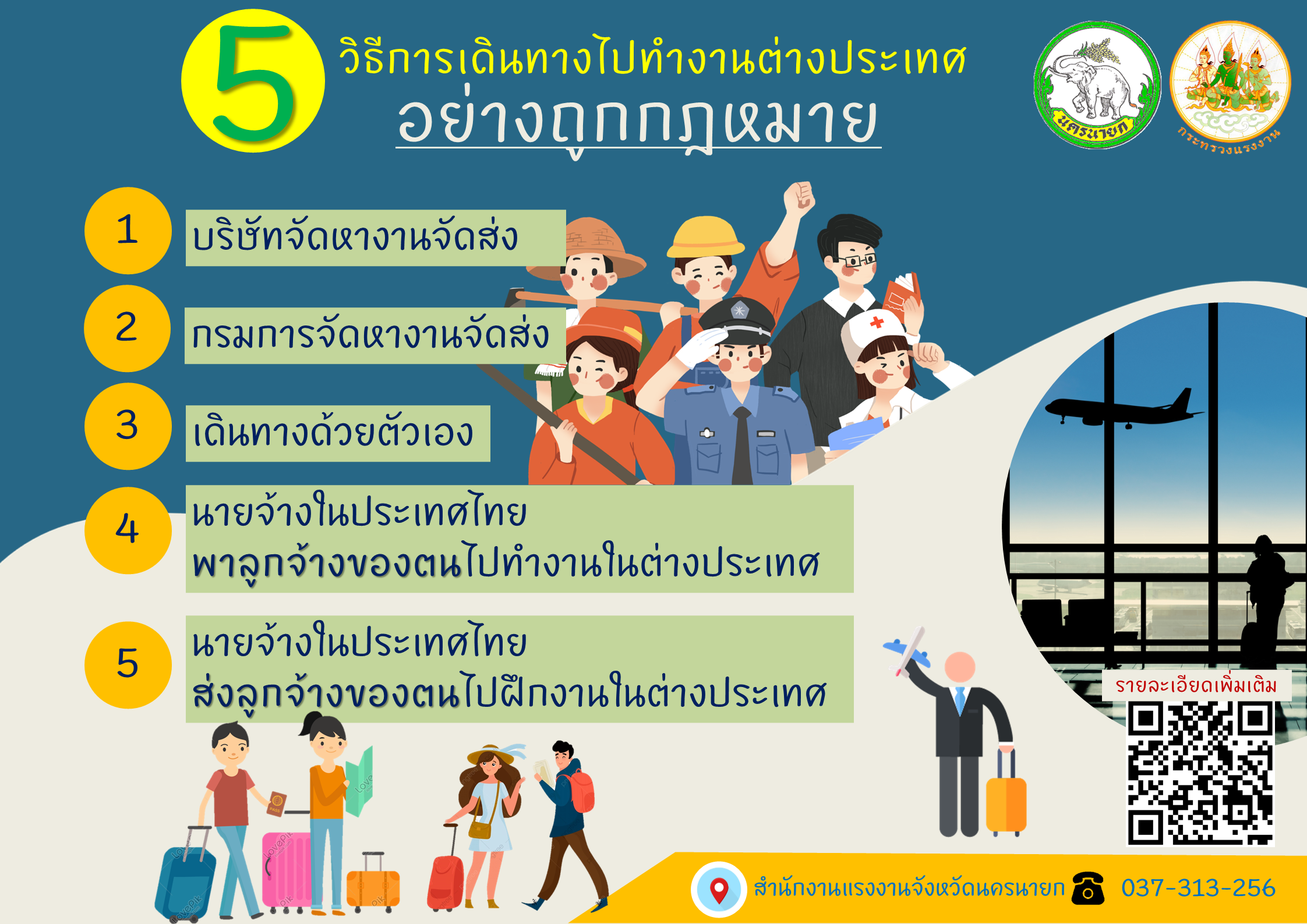 5 วิธีการเดินทางไปทำงานต่างประเทศ
อย่างถูกกฎหมาย

นครนายก

กระทรวงแรงงาน

1 บริษัทจัดหางานจัดส่ง

2 กรมการจัดหางานจัดส่ง

3 เดินทางด้วยตัวเอง

4 นายจ้างในประเทศไทย
พาลูกจ้างของตนไปทำงานในต่างประเทศ

5 นายจ้างในประเทศไทย
ส่งลูกจ้างของตนไปฝึกงานในต่างประเทศ

รายละเอียดเพิ่มเติม

สำนักงานแรงงานจังหวัดนครนายก 037-313-256